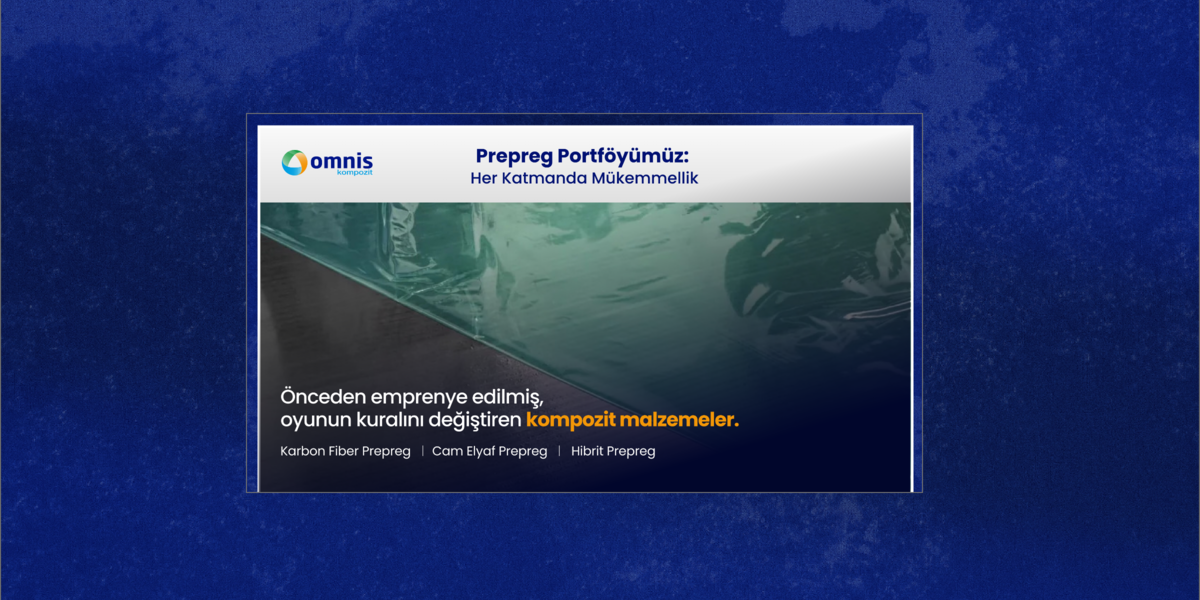 omnis
kompozit

Prepreg Portföyümüz:
Her Katmanda Mükemmellik

Önceden emprenye edilmiş, oyunun kuralını değiştiren kompozit malzemeler.

Karbon Fiber Prepreg | Cam Elyaf Prepreg | Hibrit Prepreg